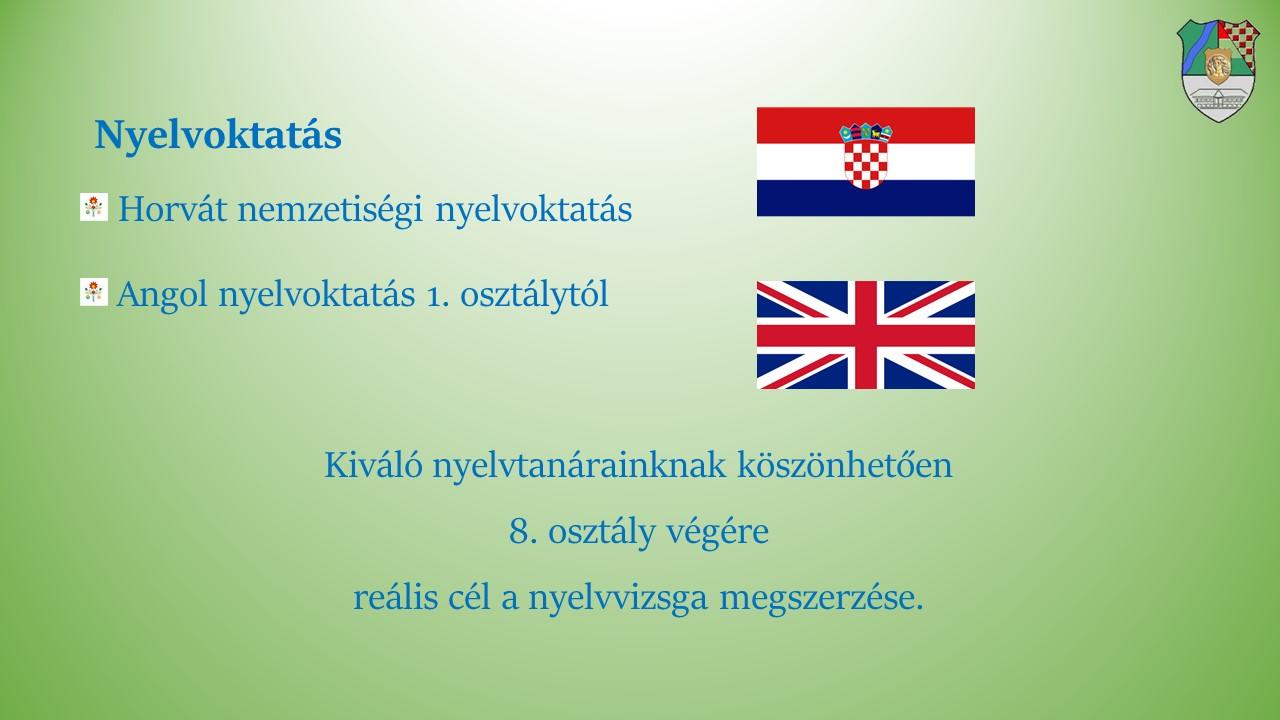 Nyelvoktatás

Horvát nemzetiségi nyelvoktatás

Angol nyelvoktatás 1. osztálytól

Kiváló nyelvtanárainknak köszönhetően

8. osztály végére

reális cél a nyelvvizsga megszerzése.